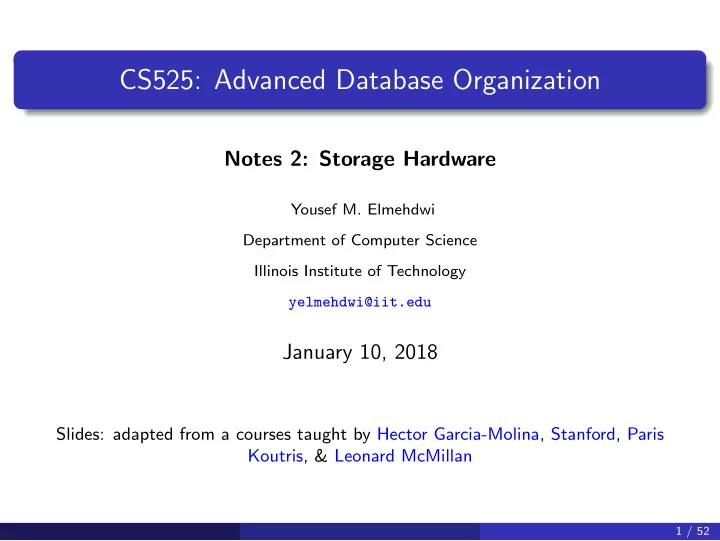 CS525: Advanced Database Organization

Notes 2: Storage Hardware

Yousef M. Elmehdwi

Department of Computer Science

Illinois Institute of Technology

yelmehdwi@iit.edu

January 10, 2018

Slides: adapted from a courses taught by Hector Garcia-Molina, Stanford, Paris Koutris, & Leonard McMillan

1 / 52